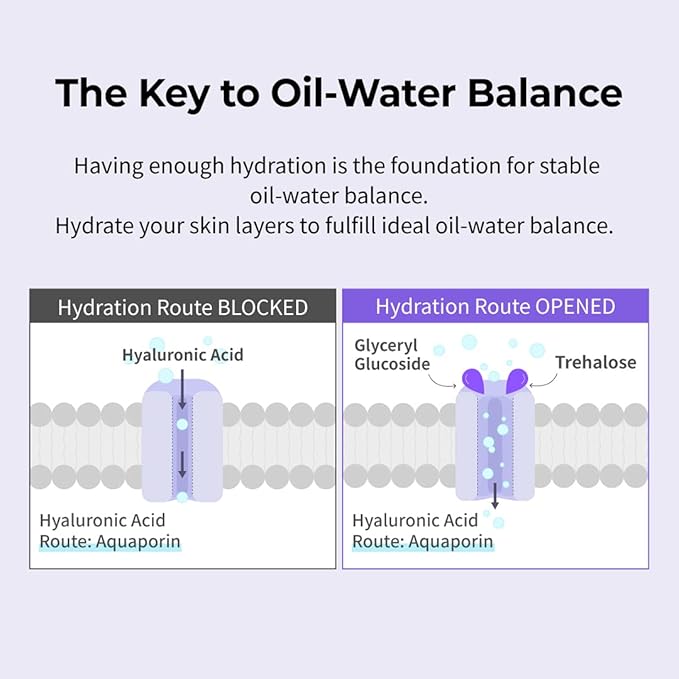 The Key to Oil-Water Balance

Having enough hydration is the foundation for stable oil-water balance.
Hydrate your skin layers to fulfill ideal oil-water balance.

Hydration Route BLOCKED

Hyaluronic Acid

Hyaluronic Acid
Route: Aquaporin

Hydration Route OPENED

Glyceryl Glucoside

Trehalose

Hyaluronic Acid
Route: Aquaporin